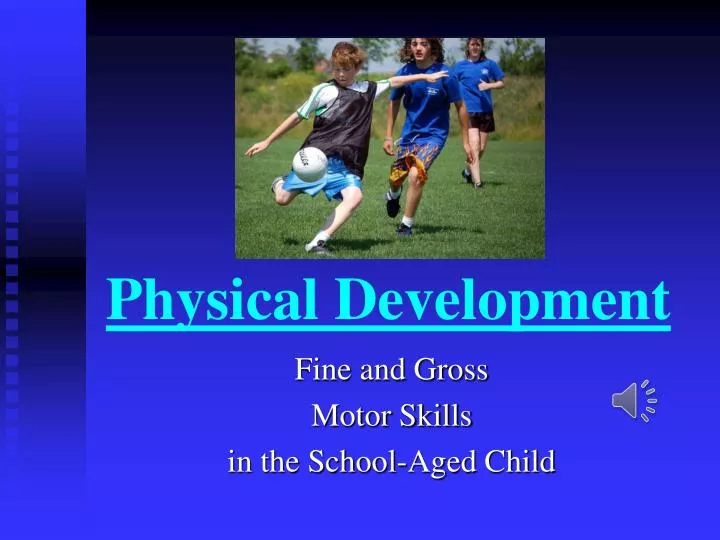 Physical Development

Fine and Gross
Motor Skills
in the School-Aged Child